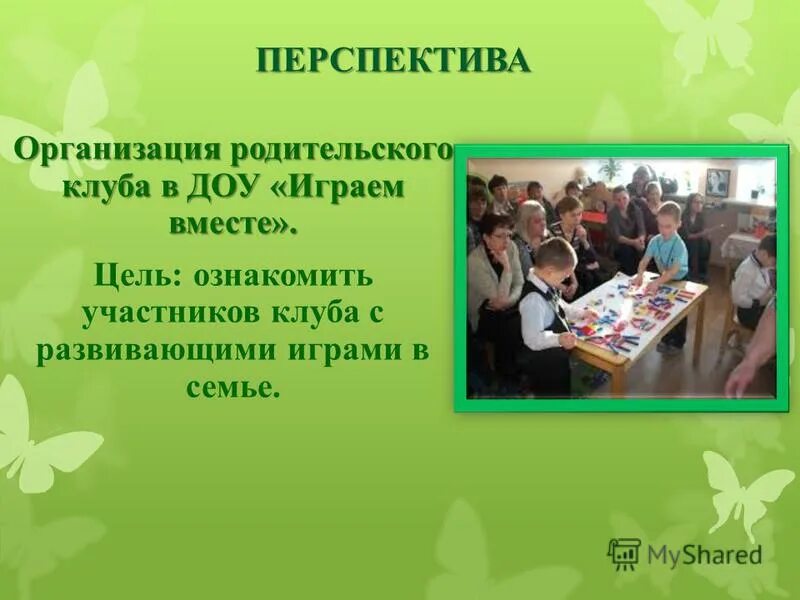 ПЕРСПЕКТИВА

Организация родительского клуба в ДОУ «Играем вместе».

Цель: ознакомить участников клуба с развивающими играми в семье.

MyShared